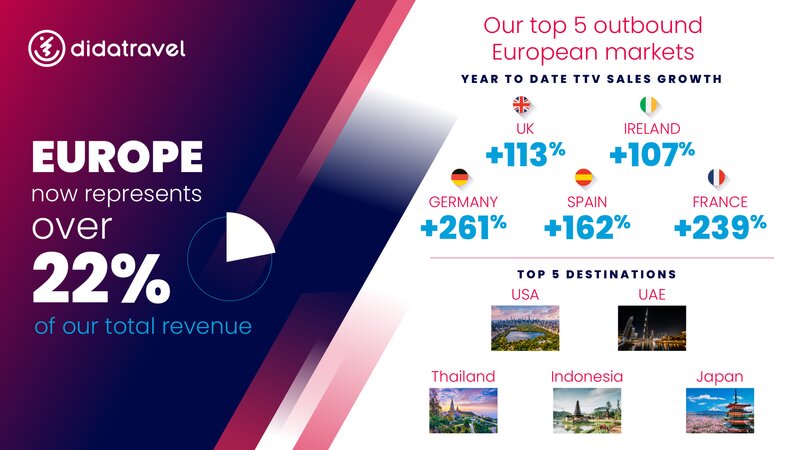 didatravel

EUROPE
now represents
over
22%
of our total revenue

Our top 5 outbound European markets

YEAR TO DATE TTV SALES GROWTH

UK
+113%

IRELAND
+107%

GERMANY
+261%

SPAIN
+162%

FRANCE
+239%

TOP 5 DESTINATIONS

USA

UAE

Thailand

Indonesia

Japan